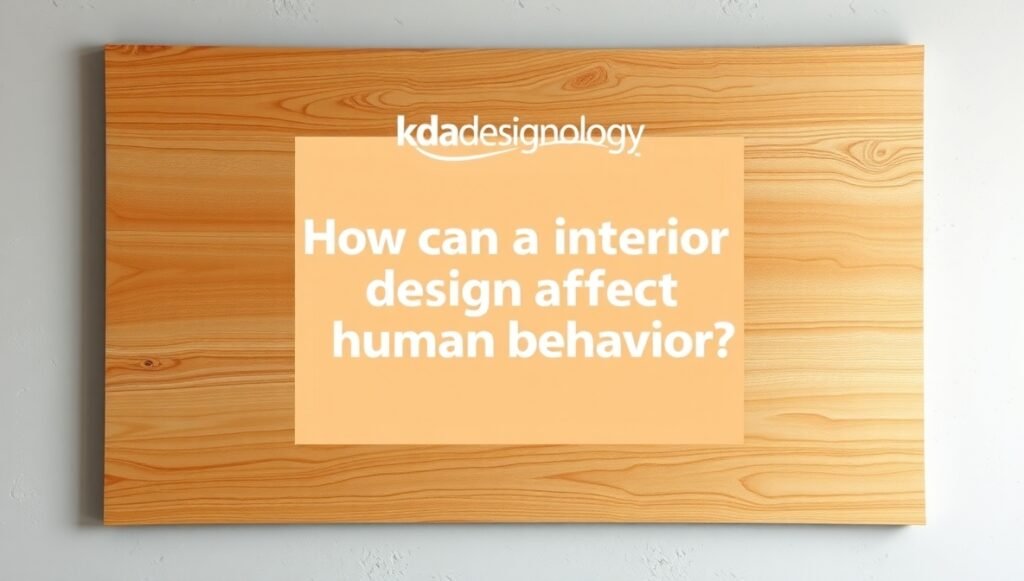 kdadesignology

How can a interior design affect human behavior?